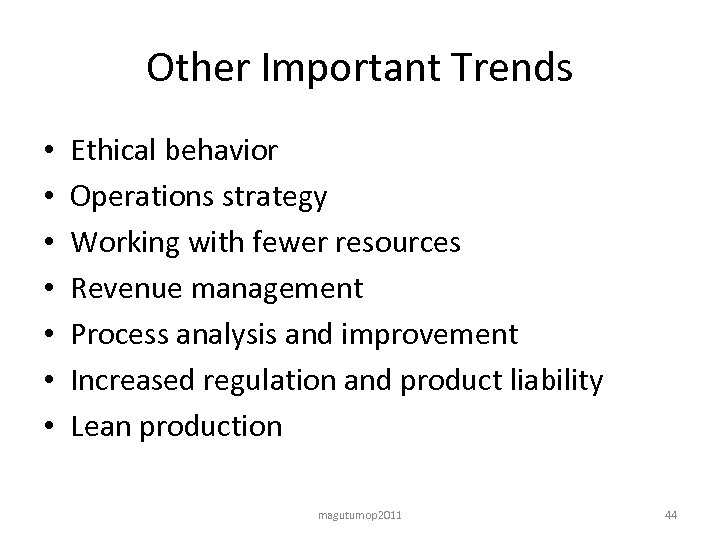 Other Important Trends

• Ethical behavior
• Operations strategy
• Working with fewer resources
• Revenue management
• Process analysis and improvement
• Increased regulation and product liability
• Lean production

magutumop2011

44